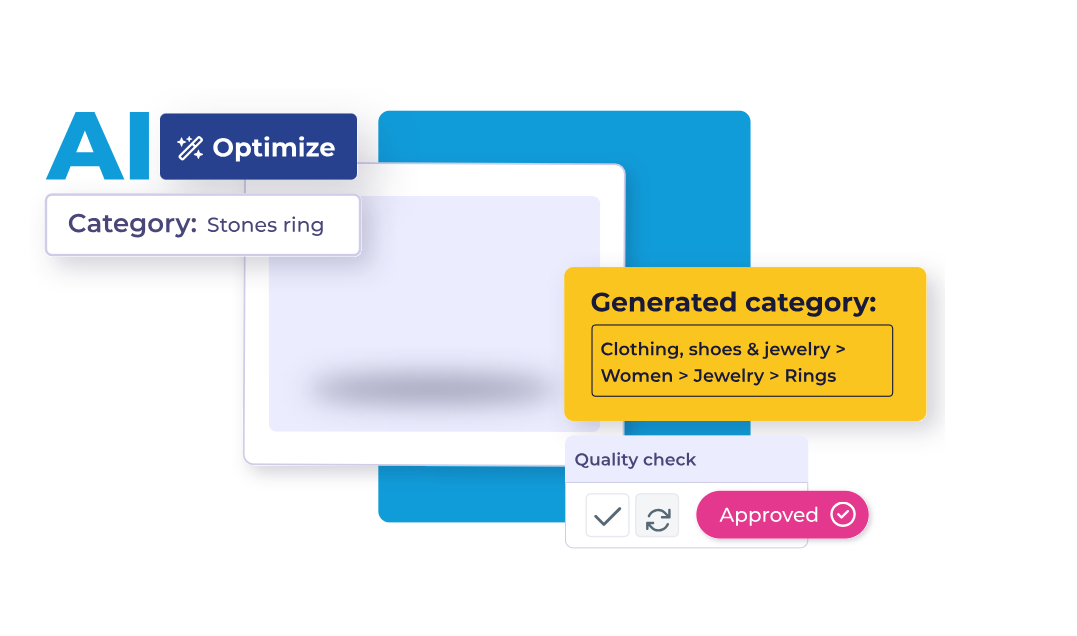 AI Optimize

Category: Stones ring

Generated category:

Clothing, shoes & jewelry > Women > Jewelry > Rings

Quality check

Approved